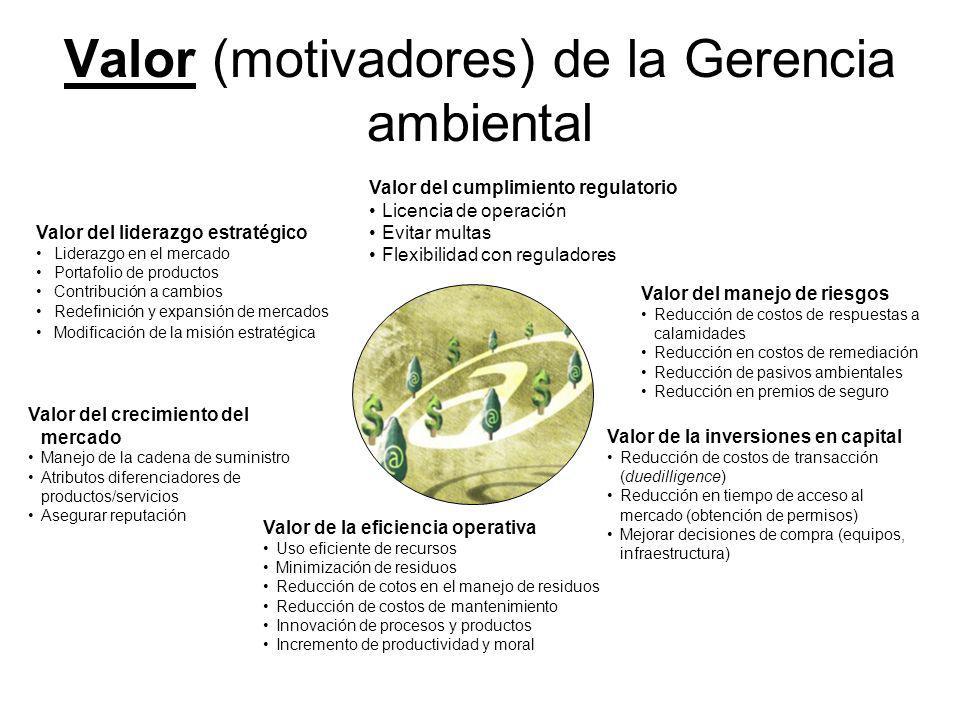 Valor (motivadores) de la Gerencia ambiental

Valor del cumplimiento regulatorio
• Licencia de operación
• Evitar multas
• Flexibilidad con reguladores

Valor del liderazgo estratégico
• Liderazgo en el mercado
• Portafolio de productos
• Contribución a cambios
• Redefinición y expansión de mercados
• Modificación de la misión estratégica

Valor del manejo de riesgos
• Reducción de costos de respuestas a calamidades
• Reducción en costos de remediación
• Reducción de pasivos ambientales
• Reducción en premios de seguro

Valor del crecimiento del mercado
• Manejo de la cadena de suministro
• Atributos diferenciadores de productos/servicios
• Asegurar reputación

Valor de la inversiones en capital
• Reducción de costos de transacción (duedilligence)
• Reducción en tiempo de acceso al mercado (obtención de permisos)
• Mejorar decisiones de compra (equipos, infraestructura)

Valor de la eficiencia operativa
• Uso eficiente de recursos
• Minimización de residuos
• Reducción de cotos en el manejo de residuos
• Reducción de costos de mantenimiento
• Innovación de procesos y productos
• Incremento de productividad y moral